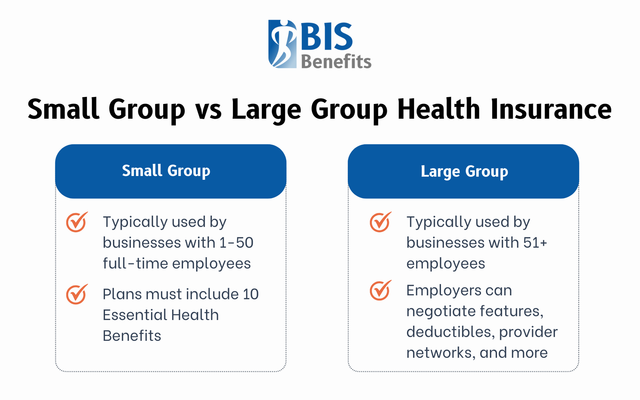 BIS Benefits

Small Group vs Large Group Health Insurance

Small Group

Typically used by businesses with 1-50 full-time employees

Plans must include 10 Essential Health Benefits

Large Group

Typically used by businesses with 51+ employees

Employers can negotiate features, deductibles, provider networks, and more